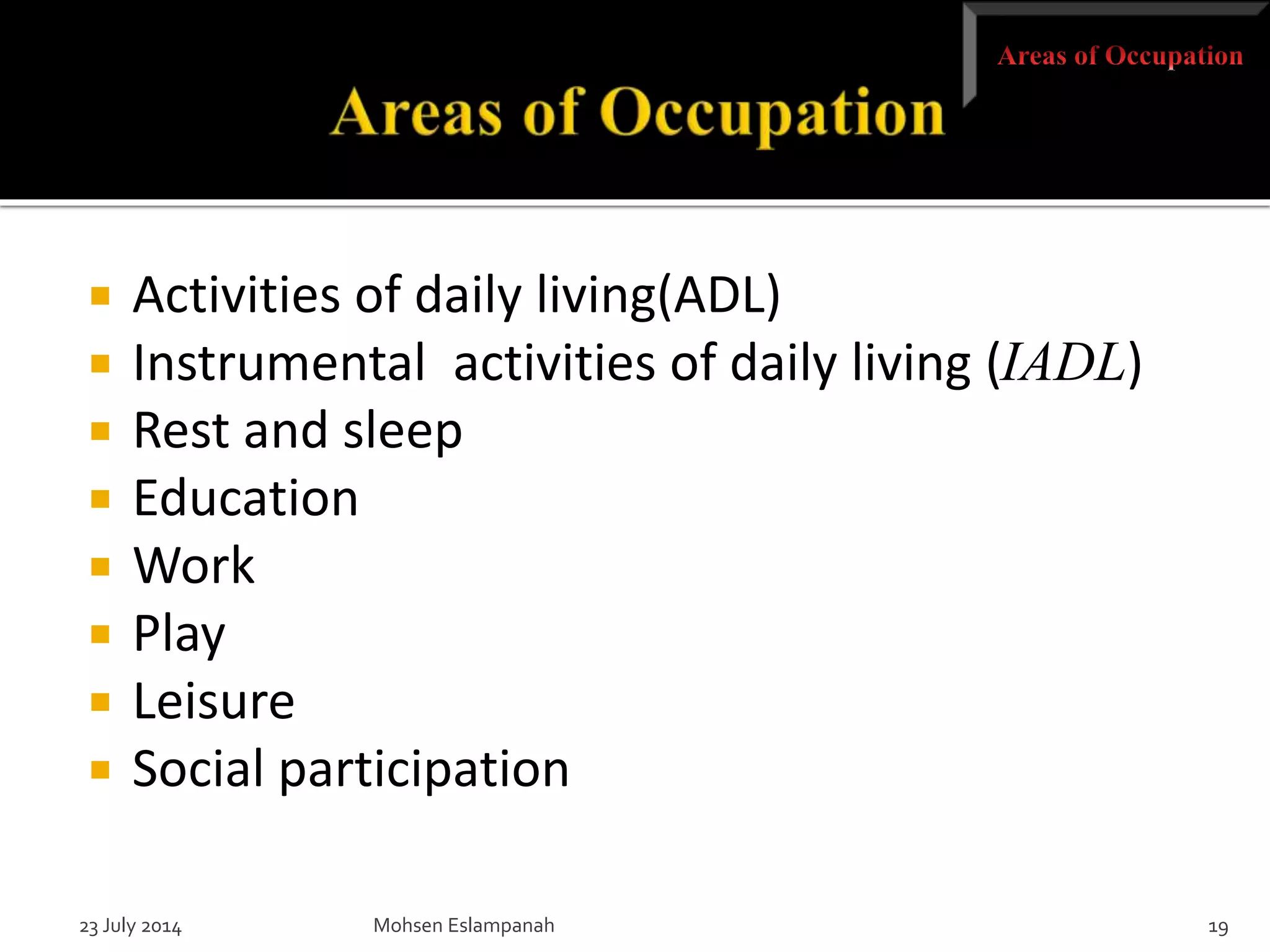 Areas of Occupation

Areas of Occupation

- Activities of daily living(ADL)
- Instrumental activities of daily living (IADL)
- Rest and sleep
- Education
- Work
- Play
- Leisure
- Social participation

23 July 2014 Mohsen Eslampanah 19